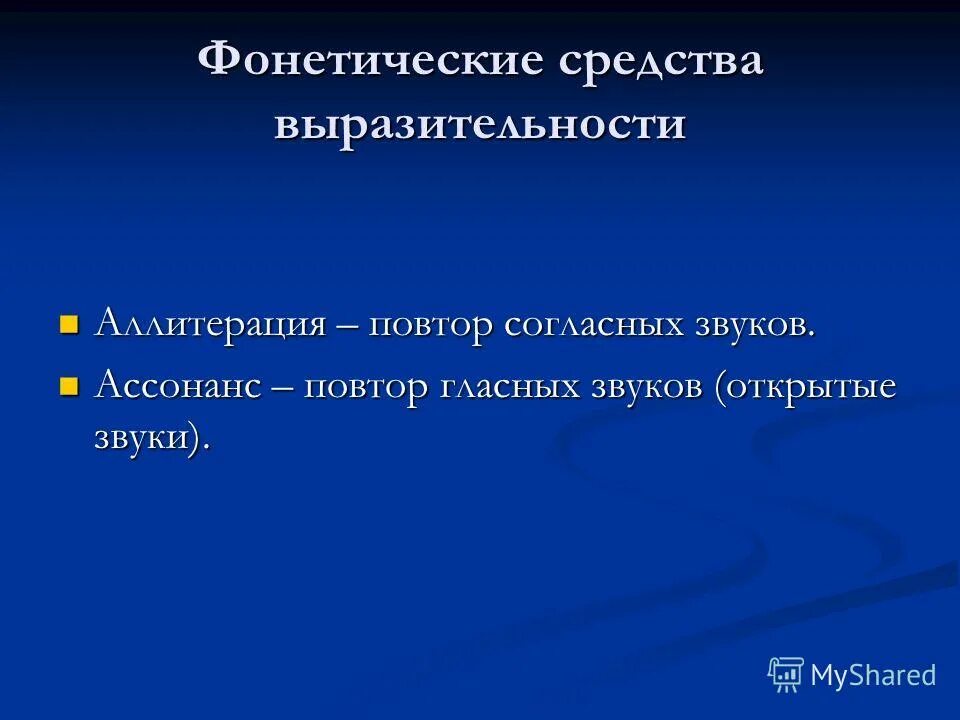 Фонетические средства выразительности

Аллитерация – повтор согласных звуков.

Ассонанс – повтор гласных звуков (открытые звуки).

MyShared